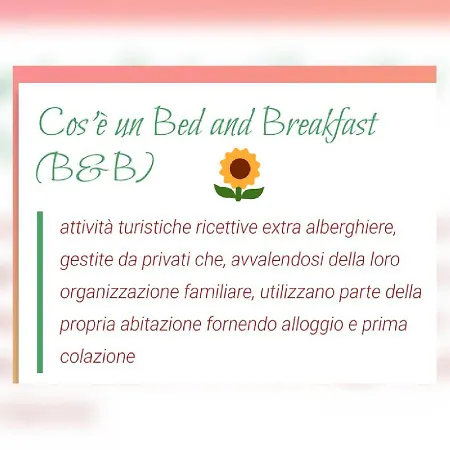 Cos'è un Bed and Breakfast (B&B)

attività turistiche ricettive extra alberghiere, gestite da privati che, avvalendosi della loro organizzazione familiare, utilizzano parte della propria abitazione fornendo alloggio e prima colazione